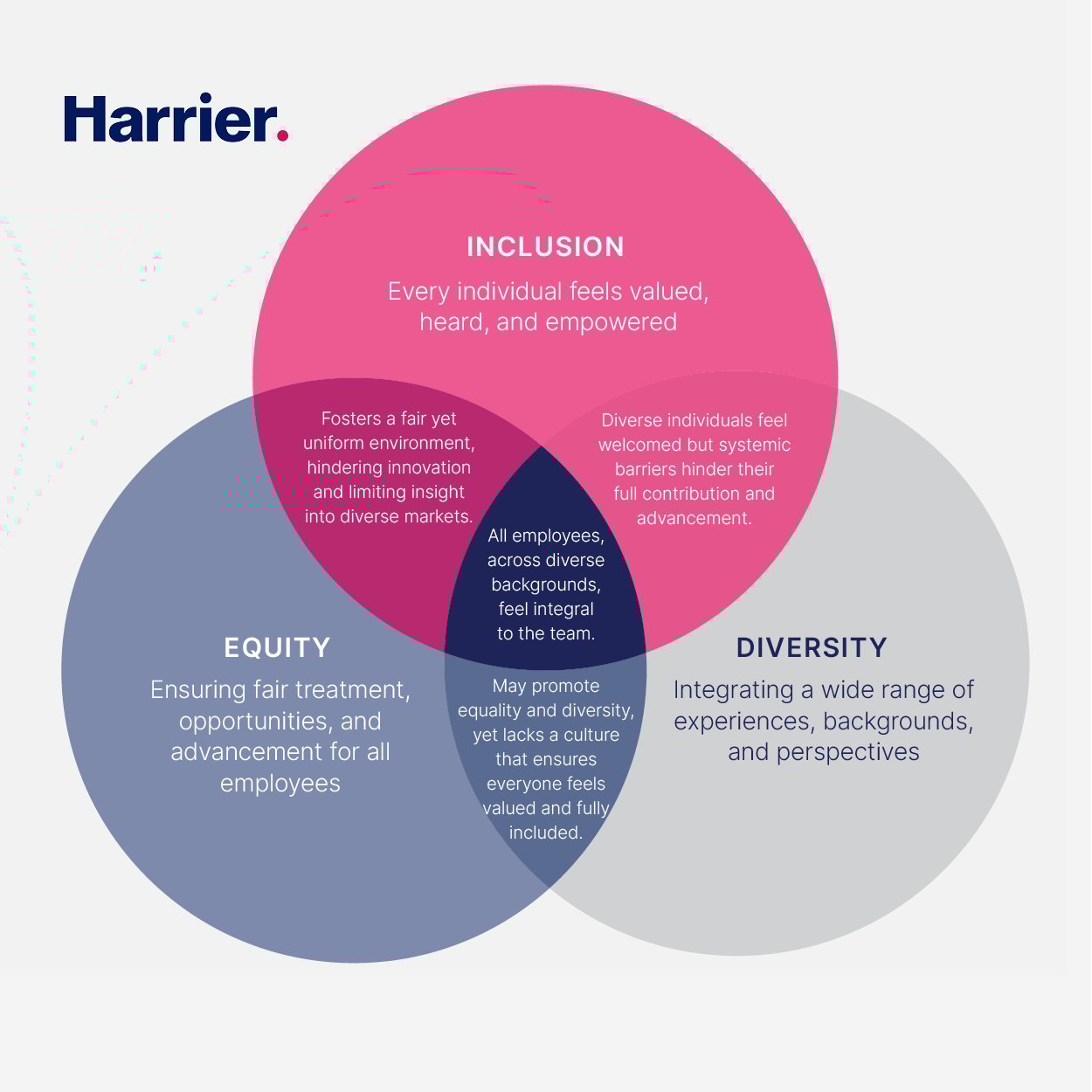 Harrier.

INCLUSION
Every individual feels valued, heard, and empowered

Fosters a fair yet uniform environment, hindering innovation and limiting insight into diverse markets.

Diverse individuals feel welcomed but systemic barriers hinder their full contribution and advancement.

All employees, across diverse backgrounds, feel integral to the team.

EQUITY
Ensuring fair treatment, opportunities, and advancement for all employees

May promote equality and diversity, yet lacks a culture that ensures everyone feels valued and fully included.

DIVERSITY
Integrating a wide range of experiences, backgrounds, and perspectives